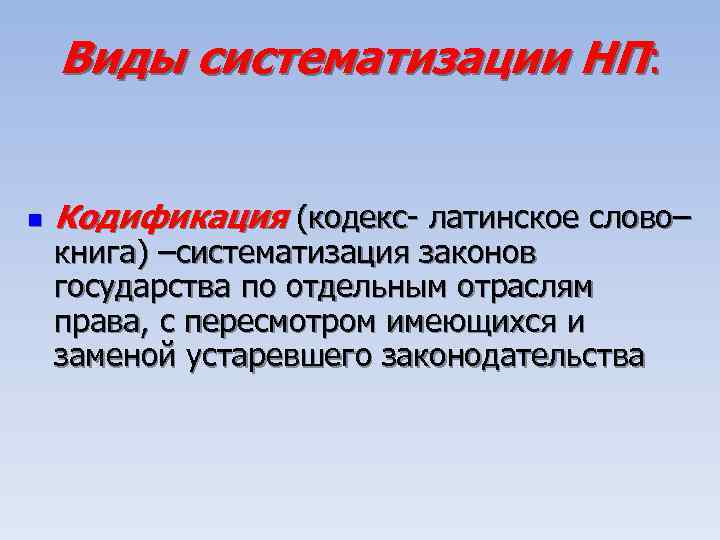 Виды систематизации НП:

Кодификация (кодекс- латинское слово– книга) –систематизация законов государства по отдельным отраслям права, с пересмотром имеющихся и заменой устаревшего законодательства